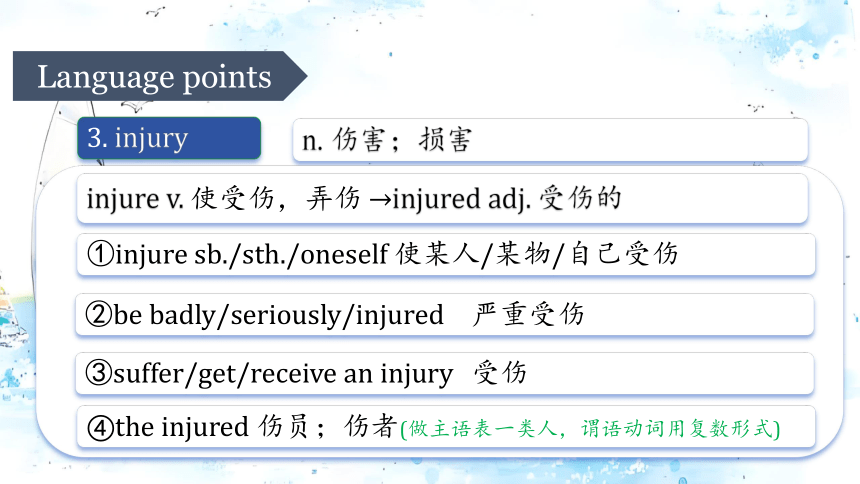 Language points

3. injury

n. 伤害；损害

injure v. 使受伤，弄伤 →injured adj. 受伤的

①injure sb./sth./oneself 使某人/某物/自己受伤

②be badly/seriously/injured 严重受伤

③suffer/get/receive an injury 受伤

④the injured 伤员；伤者(做主语表一类人，谓语动词用复数形式)